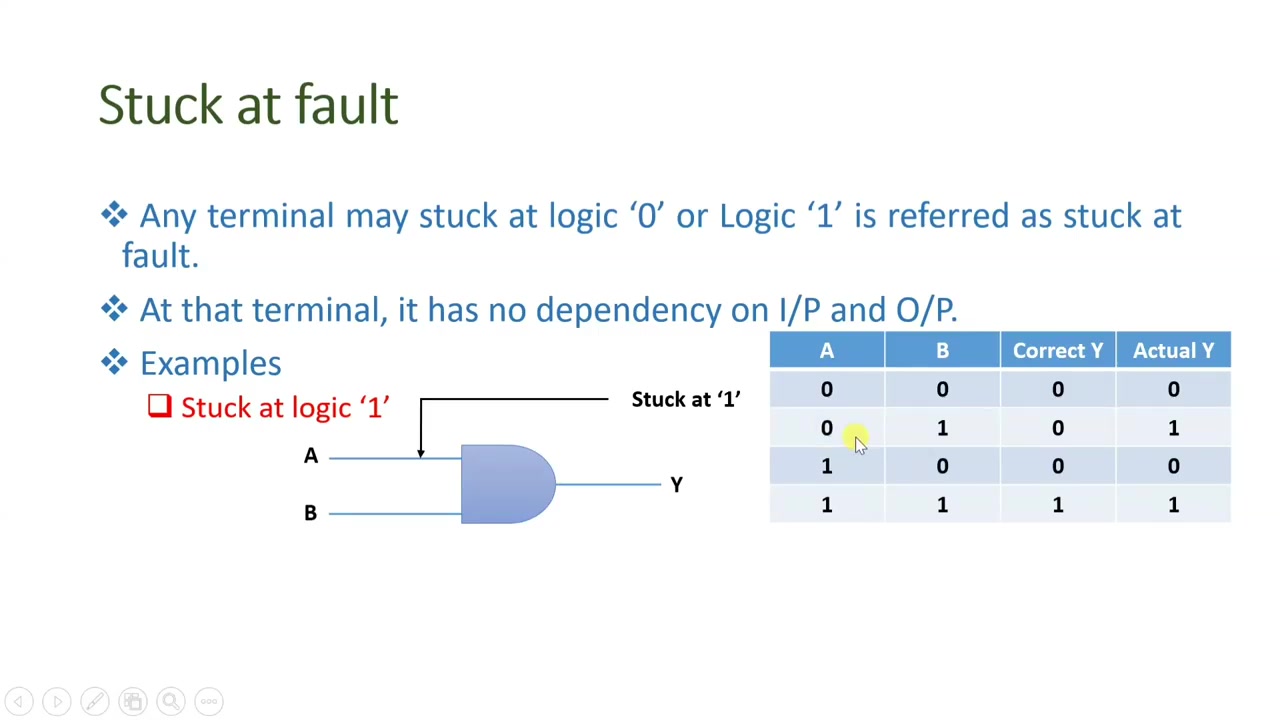 Stuck at fault

❖ Any terminal may stuck at logic ‘0’ or Logic ‘1’ is referred as stuck at fault.

❖ At that terminal, it has no dependency on I/P and O/P.

❖ Examples

❑ Stuck at logic ‘1’

Stuck at ‘1’

A

B

Y

| A | B | Correct Y | Actual Y |
|---|---|---|---|
| 0 | 0 | 0 | 0 |
| 0 | 1 | 0 | 1 |
| 1 | 0 | 0 | 0 |
| 1 | 1 | 1 | 1 |